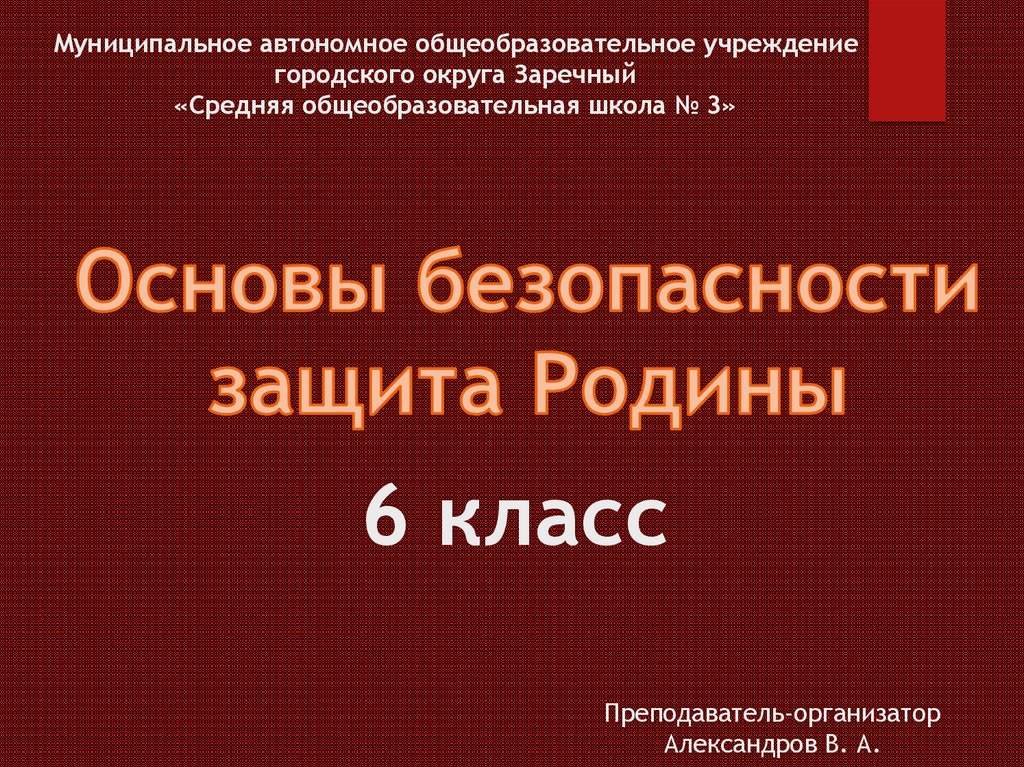 Муниципальное автономное общеобразовательное учреждение городского округа Заречный «Средняя общеобразовательная школа № 3»

Основы безопасности защита Родины

6 класс

Преподаватель-организатор
Александров В. А.